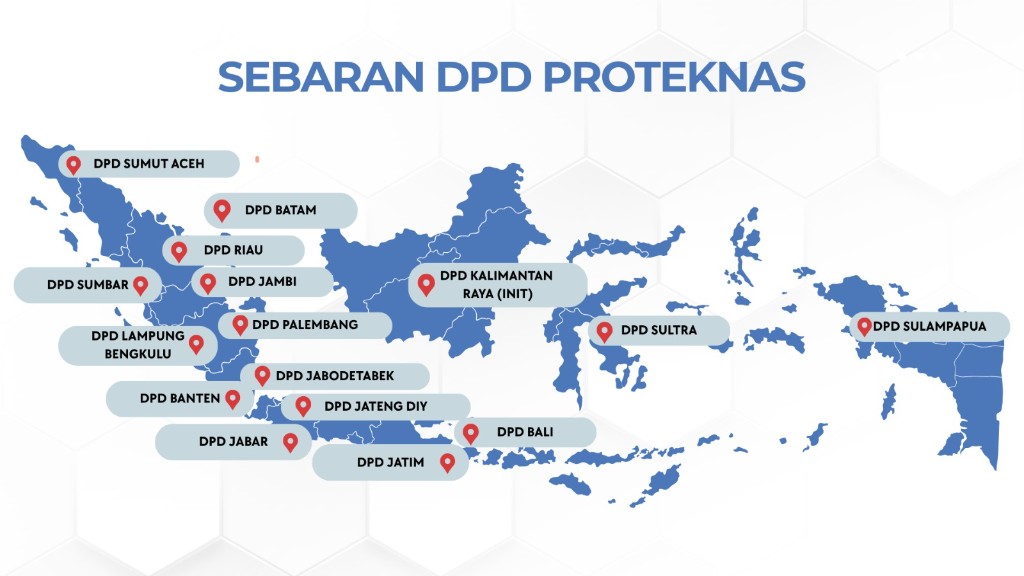 SEBARAN DPD PROTEKNAS

DPD SUMUT ACEH

DPD BATAM

DPD RIAU

DPD SUMBAR

DPD JAMBI

DPD KALIMANTAN RAYA (INIT)

DPD PALEMBANG

DPD LAMPUNG BENGKULU

DPD SULTRA

DPD SULAMPAPUA

DPD JABODETABEK

DPD BANTEN

DPD JATENG DIY

DPD BALI

DPD JABAR

DPD JATIM